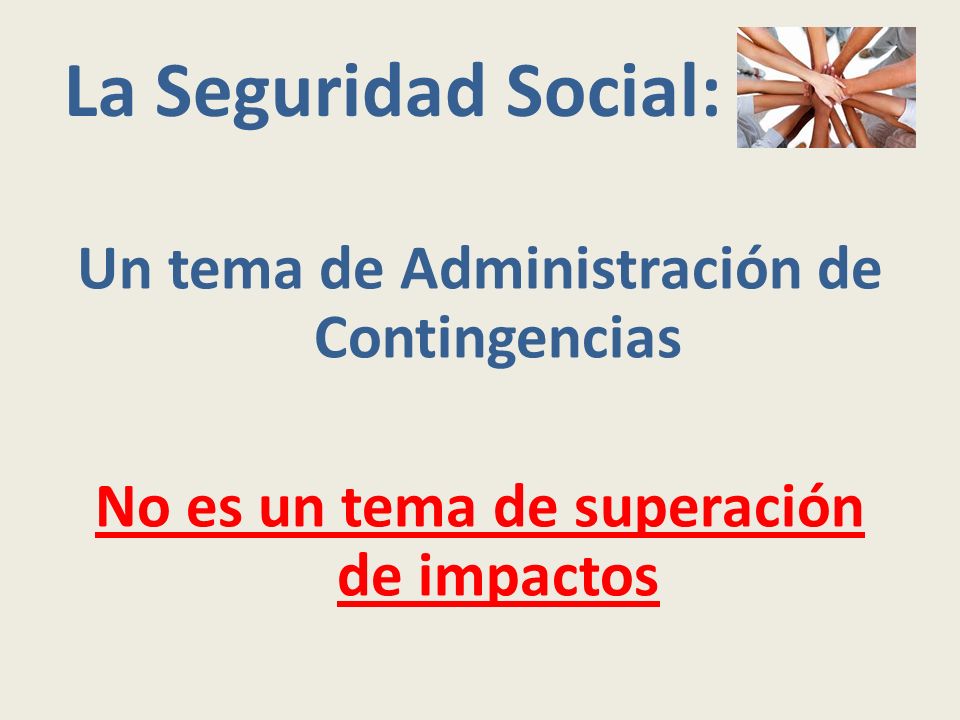 La Seguridad Social:

Un tema de Administración de Contingencias

No es un tema de superación de impactos